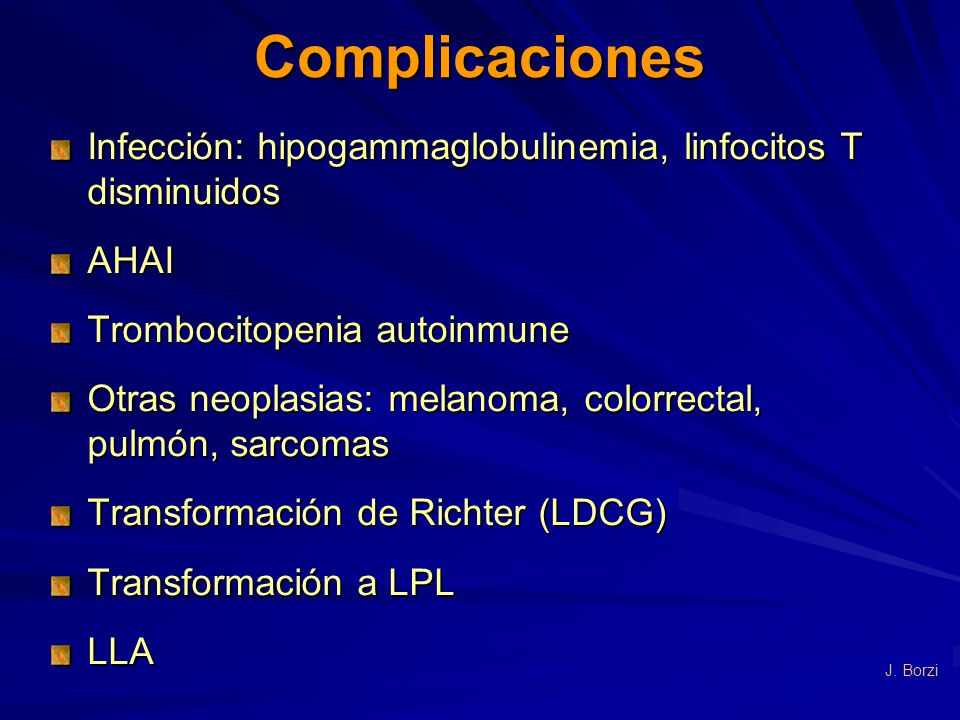 Complicaciones

Infección: hipogammaglobulinemia, linfocitos T disminuidos

AHAI

Trombocitopenia autoinmune

Otras neoplasias: melanoma, colorrectal, pulmón, sarcomas

Transformación de Richter (LDCG)

Transformación a LPL

LLA

J. Borzi